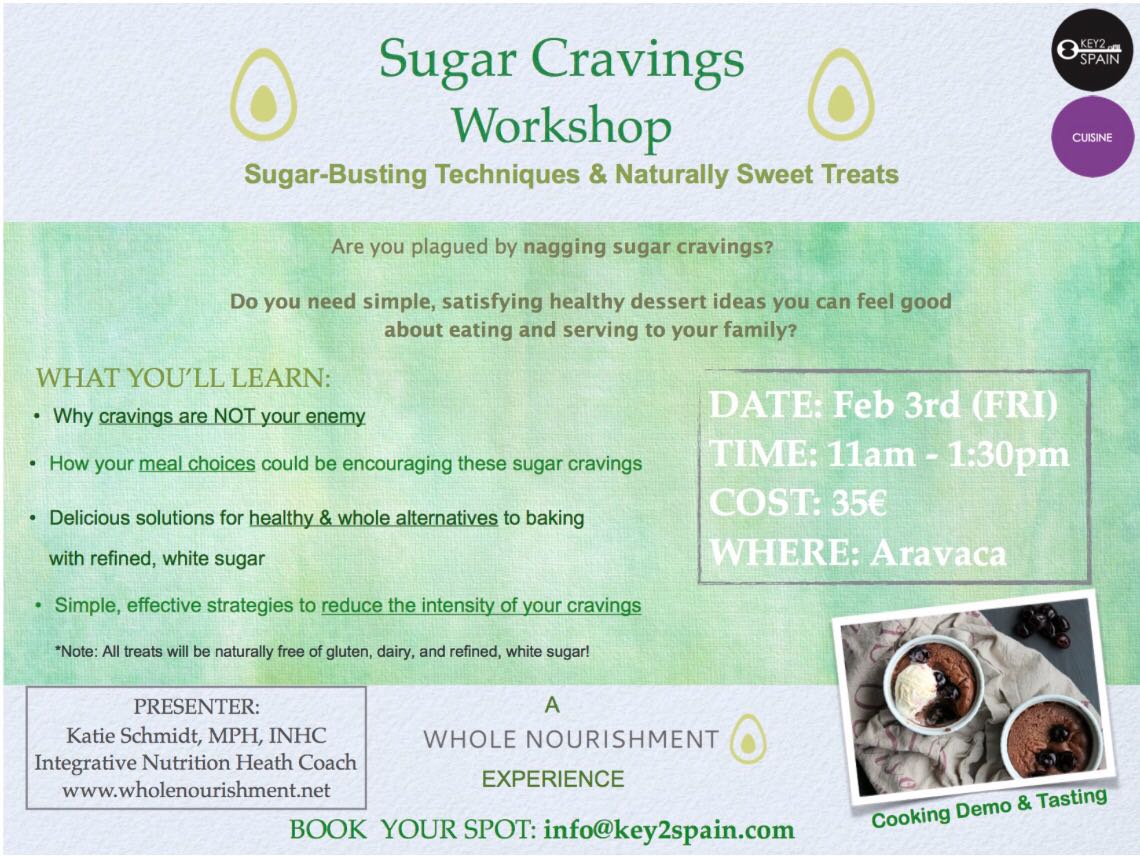 Sugar Cravings Workshop

Sugar-Busting Techniques & Naturally Sweet Treats

KEY2 SPAIN

CUISINE

Are you plagued by nagging sugar cravings?

Do you need simple, satisfying healthy dessert ideas you can feel good about eating and serving to your family?

WHAT YOU'LL LEARN:

• Why cravings are NOT your enemy

• How your meal choices could be encouraging these sugar cravings

• Delicious solutions for healthy & whole alternatives to baking with refined, white sugar

• Simple, effective strategies to reduce the intensity of your cravings

*Note: All treats will be naturally free of gluten, dairy, and refined, white sugar!

DATE: Feb 3rd (FRI)
TIME: 11am - 1:30pm
COST: 35€
WHERE: Aravaca

PRESENTER:
Katie Schmidt, MPH, INHC
Integrative Nutrition Heath Coach
www.wholenourishment.net

A
WHOLE NOURISHMENT
EXPERIENCE

Cooking Demo & Tasting

BOOK YOUR SPOT: info@key2spain.com